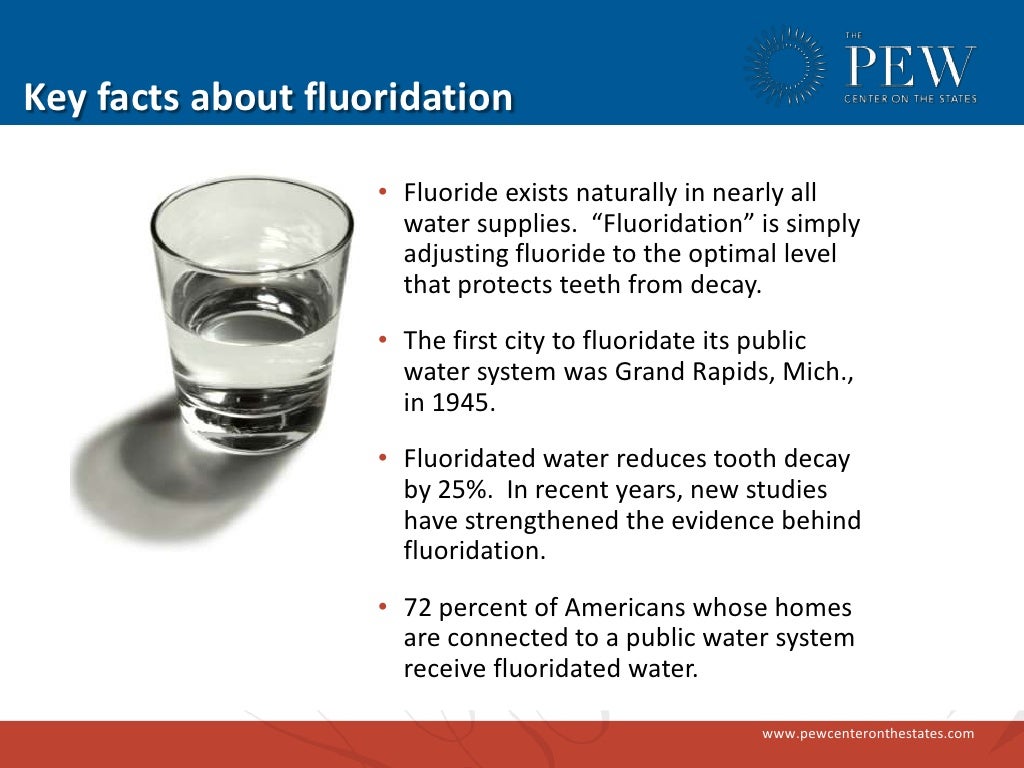 Key facts about fluoridation

THE PEW CENTER ON THE STATES

• Fluoride exists naturally in nearly all water supplies. "Fluoridation" is simply adjusting fluoride to the optimal level that protects teeth from decay.

• The first city to fluoridate its public water system was Grand Rapids, Mich., in 1945.

• Fluoridated water reduces tooth decay by 25%. In recent years, new studies have strengthened the evidence behind fluoridation.

• 72 percent of Americans whose homes are connected to a public water system receive fluoridated water.

www.pewcenteronthestates.com